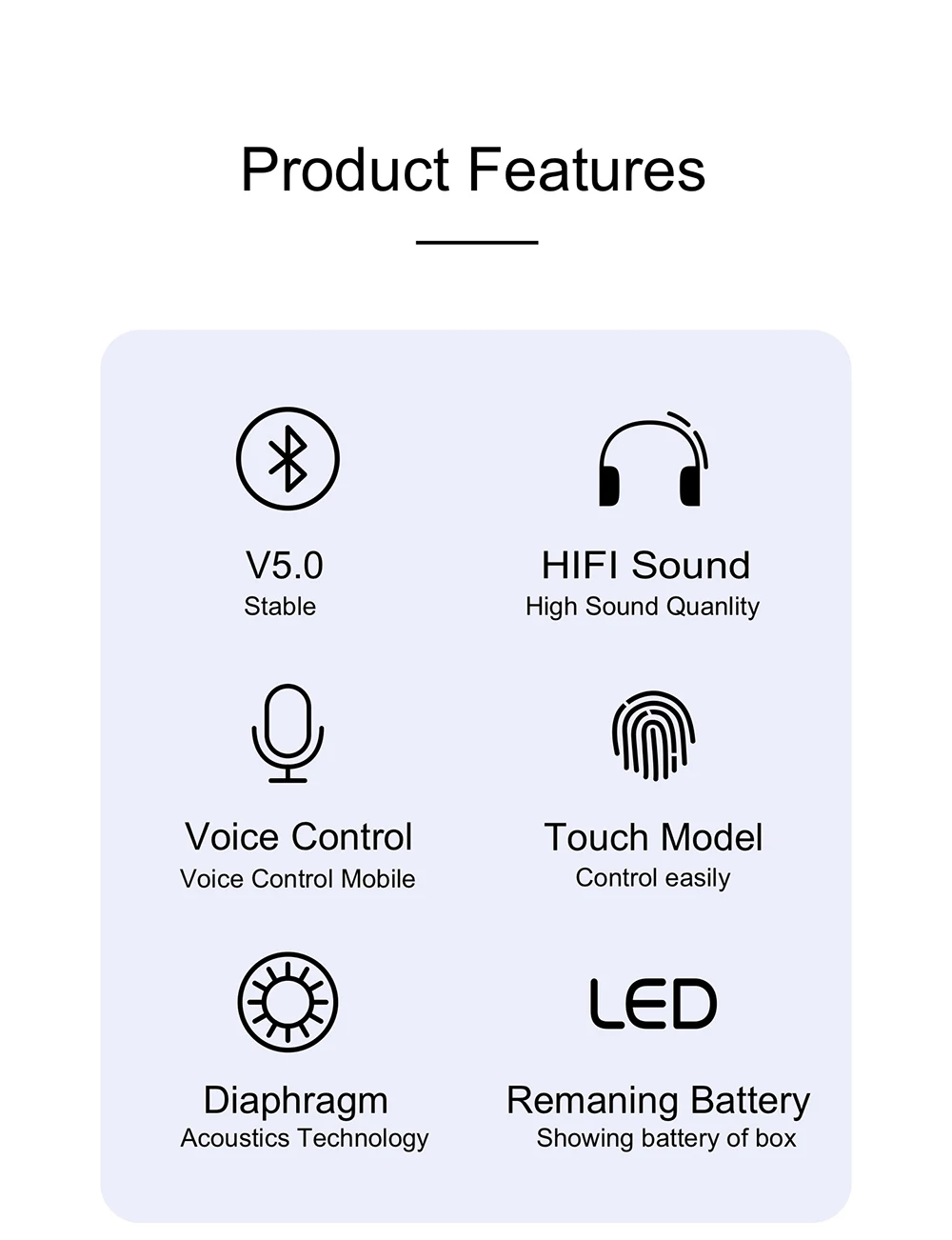 Product Features

V5.0
Stable

HIFI Sound
High Sound Quanlity

Voice Control
Voice Control Mobile

Touch Model
Control easily

Diaphragm
Acoustics Technology

LED

Remaning Battery
Showing battery of box